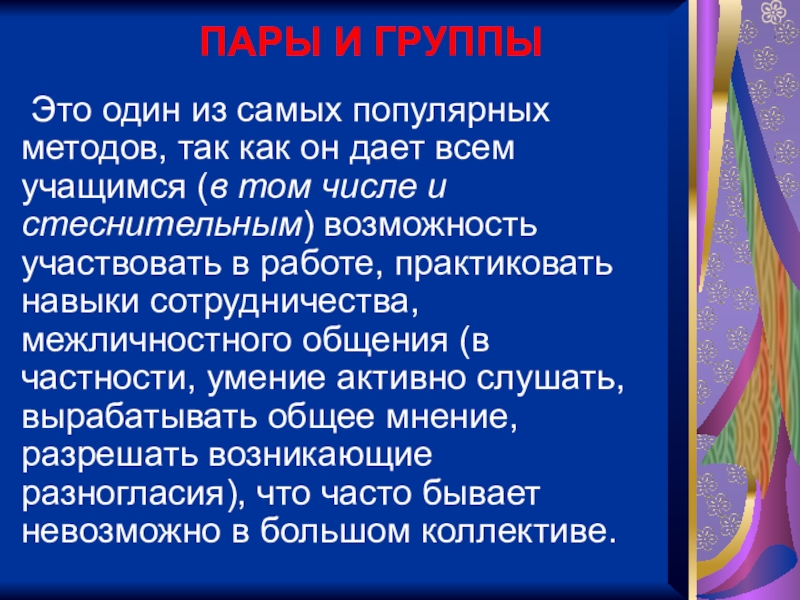 ПАРЫ И ГРУППЫ

Это один из самых популярных методов, так как он дает всем учащимся (в том числе и стеснительным) возможность участвовать в работе, практиковать навыки сотрудничества, межличностного общения (в частности, умение активно слушать, вырабатывать общее мнение, разрешать возникающие разногласия), что часто бывает невозможно в большом коллективе.